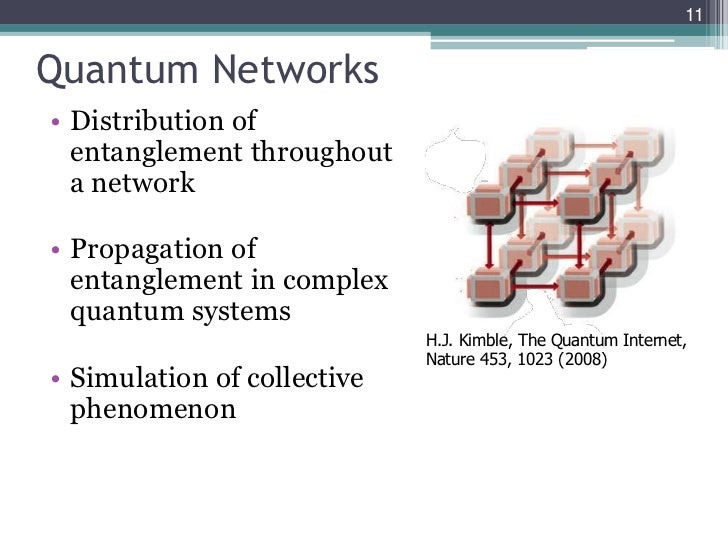 11

Quantum Networks

• Distribution of entanglement throughout a network

• Propagation of entanglement in complex quantum systems

• Simulation of collective phenomenon

H.J. Kimble, The Quantum Internet, Nature 453, 1023 (2008)